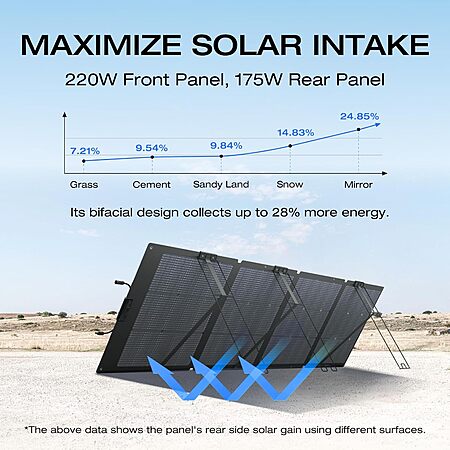 MAXIMIZE SOLAR INTAKE

220W Front Panel, 175W Rear Panel

7.21%
9.54%
9.84%
14.83%
24.85%

Grass
Cement
Sandy Land
Snow
Mirror

Its bifacial design collects up to 28% more energy.

*The above data shows the panel's rear side solar gain using different surfaces.